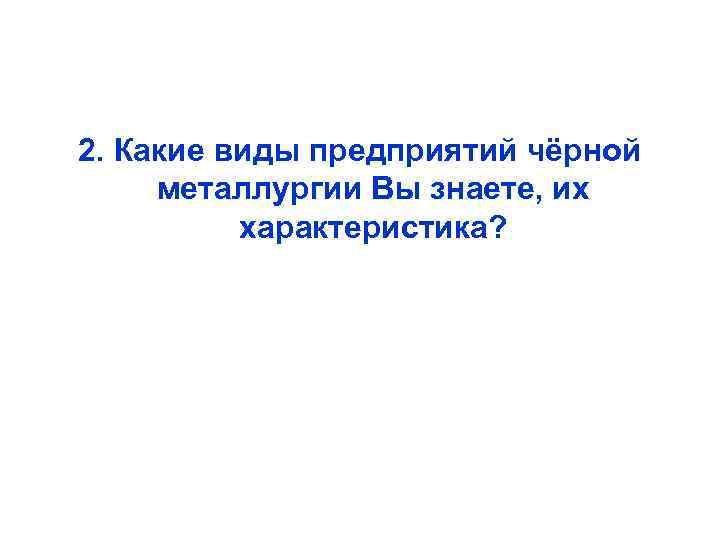 2. Какие виды предприятий чёрной металлургии Вы знаете, их характеристика?